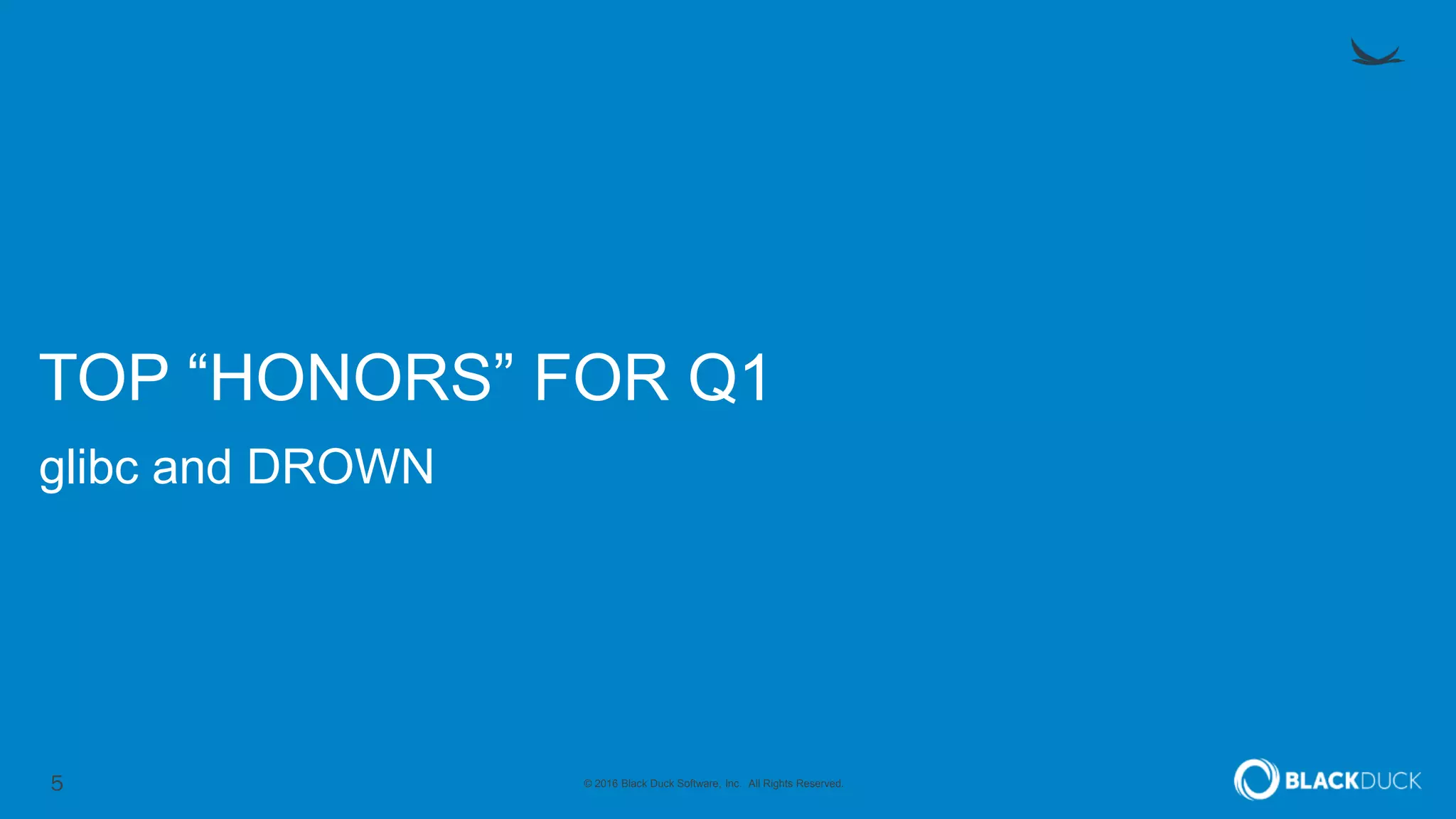 TOP “HONORS” FOR Q1

glibc and DROWN

5

© 2016 Black Duck Software, Inc. All Rights Reserved.

BLACKDUCK